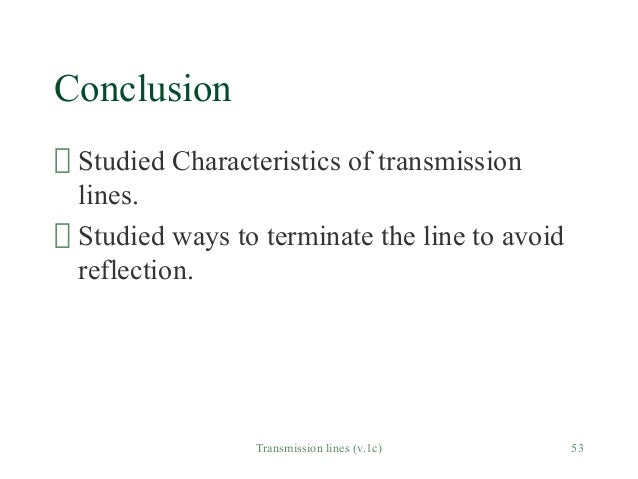 Conclusion

Studied Characteristics of transmission lines.

Studied ways to terminate the line to avoid reflection.

Transmission lines (v.1c)

53